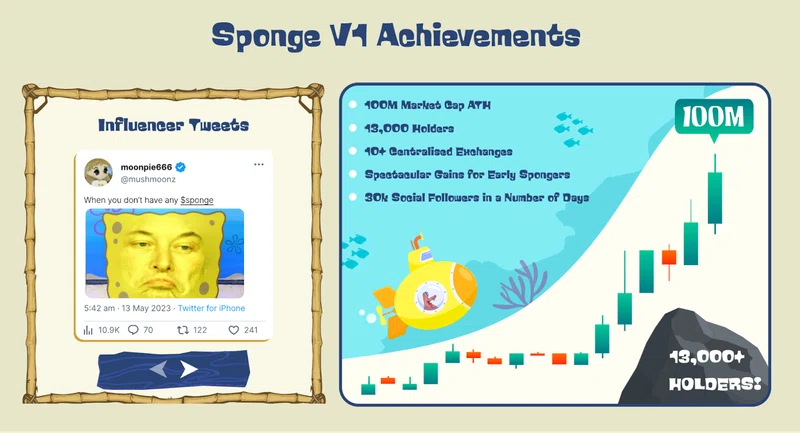 Sponge V1 Achievements

Influencer Tweets

moonpie666
@mushmoonz

When you don't have any $sponge

5:42 am · 13 May 2023 · Twitter for iPhone

10.9K 70 122 241

100M Market Cap ATH
13,000 Holders
10+ Centralised Exchanges
Spectacular Gains for Early Spongers
30k Social Followers in a Number of Days

100M

13,000+ HOLDERS!